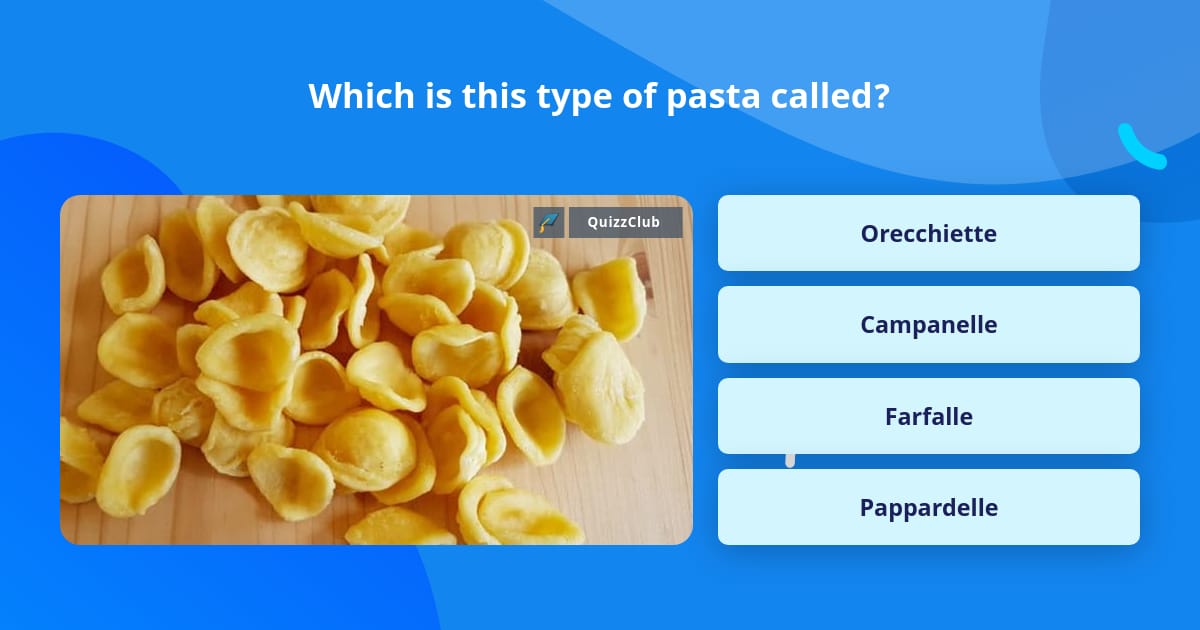 Which is this type of pasta called?

QuizzClub

Orecchiette

Campanelle

Farfalle

Pappardelle